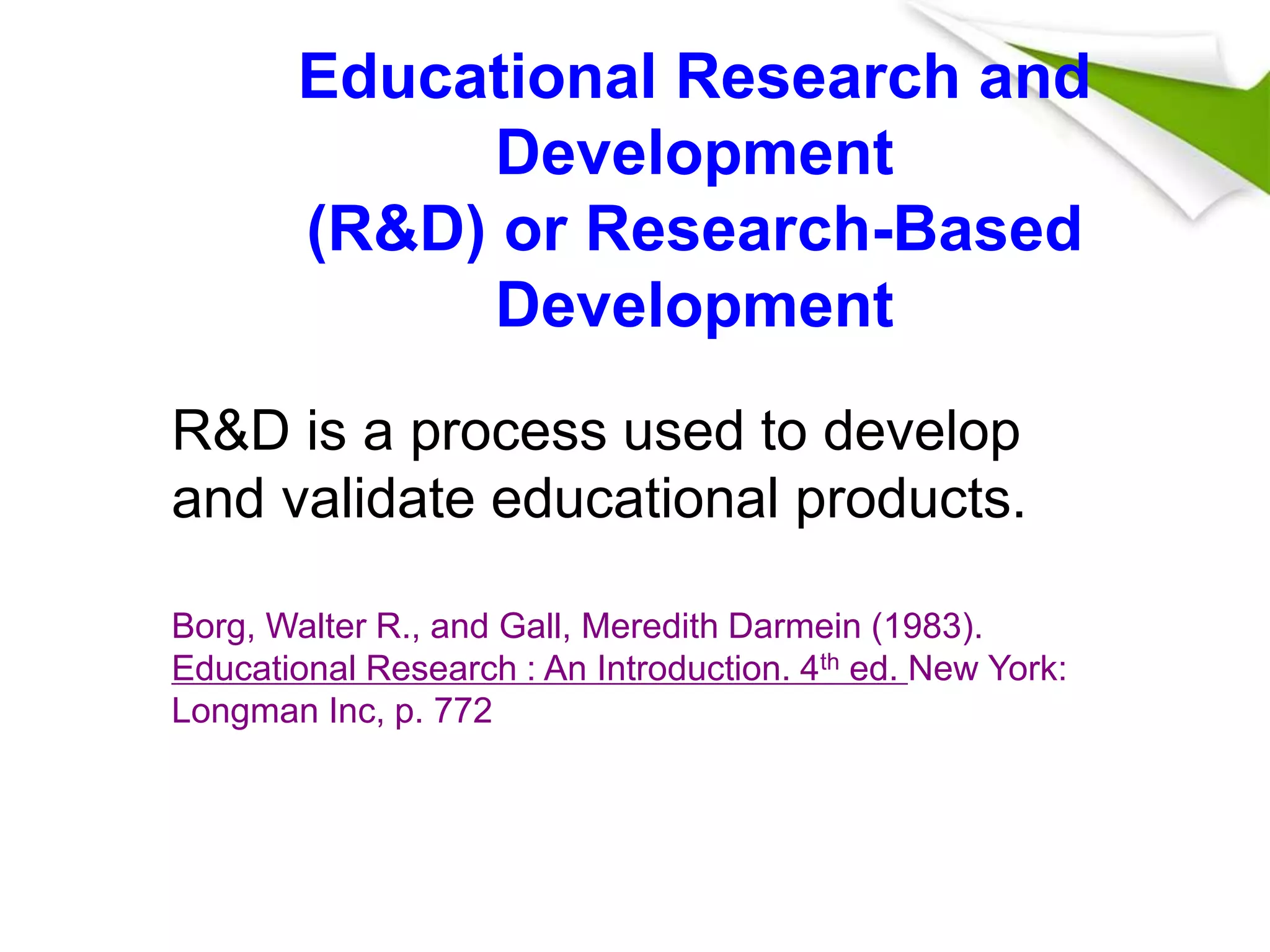 Educational Research and Development
(R&D) or Research-Based Development

R&D is a process used to develop and validate educational products.

Borg, Walter R., and Gall, Meredith Darmein (1983). Educational Research : An Introduction. 4$^{th}$ ed. New York: Longman Inc, p. 772